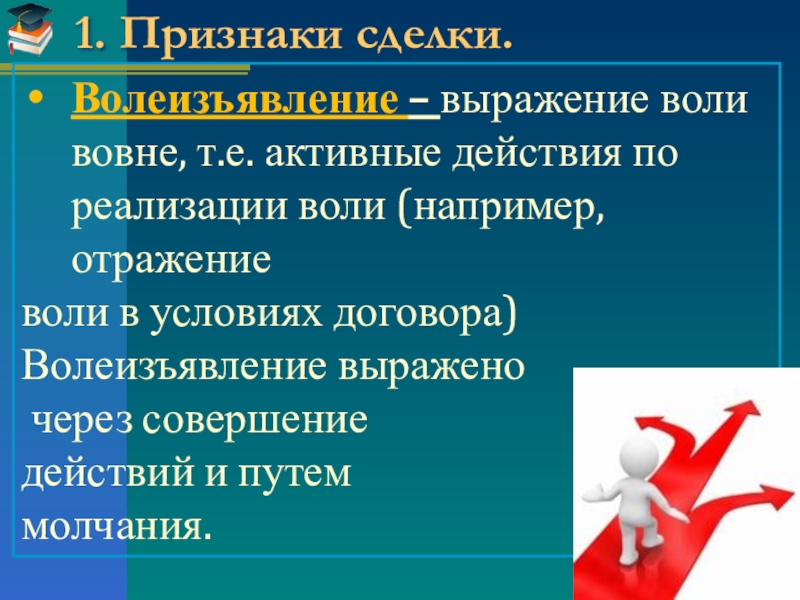 1. Признаки сделки.

• Волеизъявление – выражение воли вовне, т.е. активные действия по реализации воли (например, отражение

воли в условиях договора)

Волеизъявление выражено через совершение действий и путем молчания.